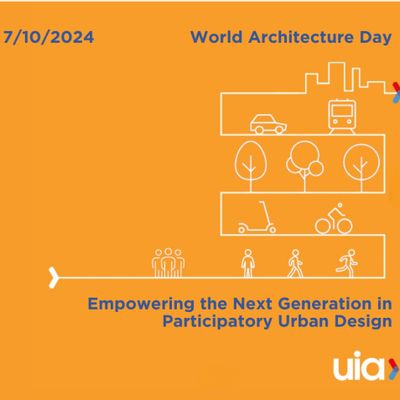 7/10/2024

World Architecture Day

Empowering the Next Generation in Participatory Urban Design

uia